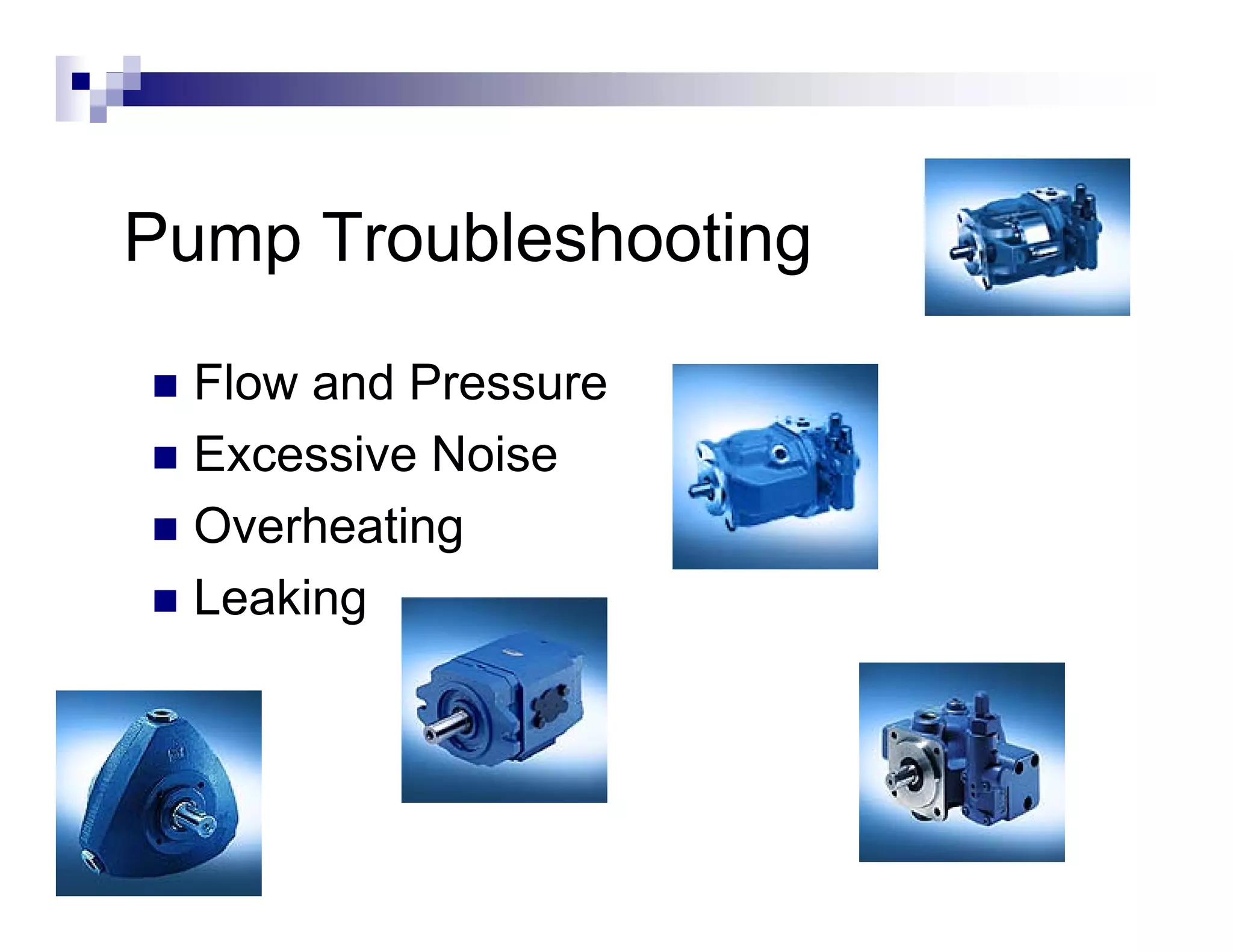 Pump Troubleshooting

- Flow and Pressure
- Excessive Noise
- Overheating
- Leaking